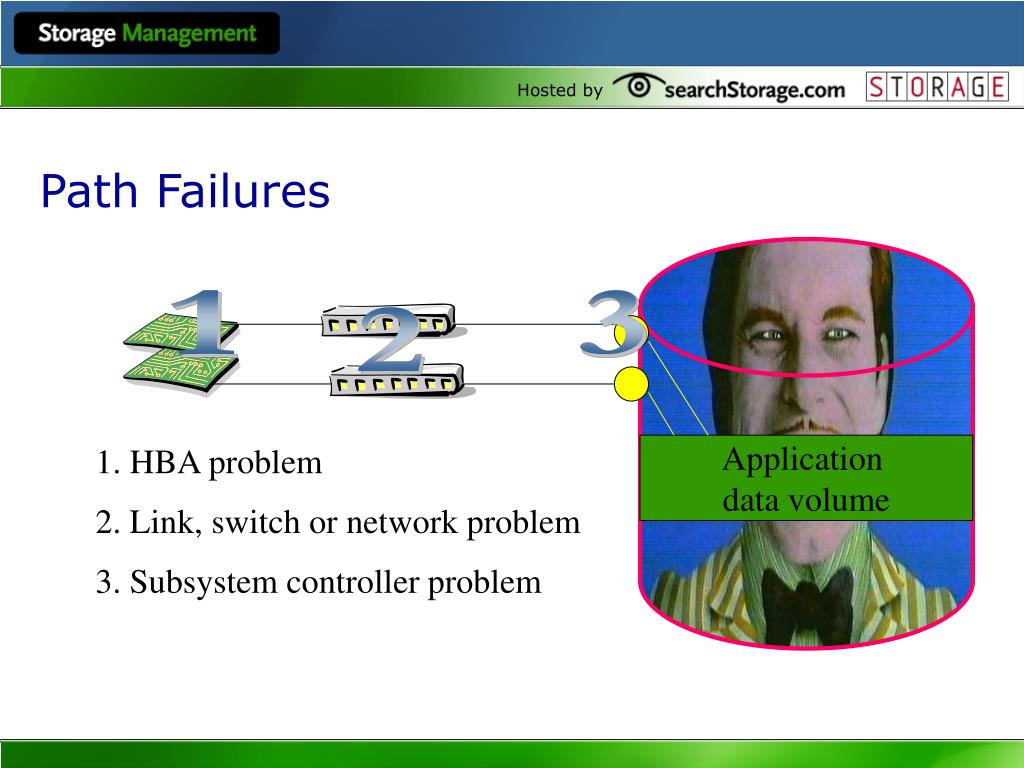 Storage Management

Hosted by searchStorage.com STORAGE

Path Failures

1

2

3

Application data volume

1. HBA problem

2. Link, switch or network problem

3. Subsystem controller problem